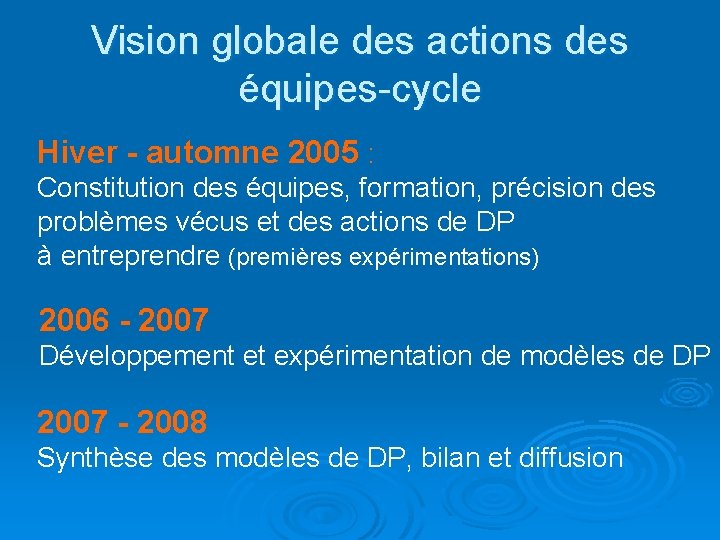 Vision globale des actions des équipes-cycle

Hiver - automne 2005 :
Constitution des équipes, formation, précision des problèmes vécus et des actions de DP à entreprendre (premières expérimentations)

2006 - 2007
Développement et expérimentation de modèles de DP

2007 - 2008
Synthèse des modèles de DP, bilan et diffusion